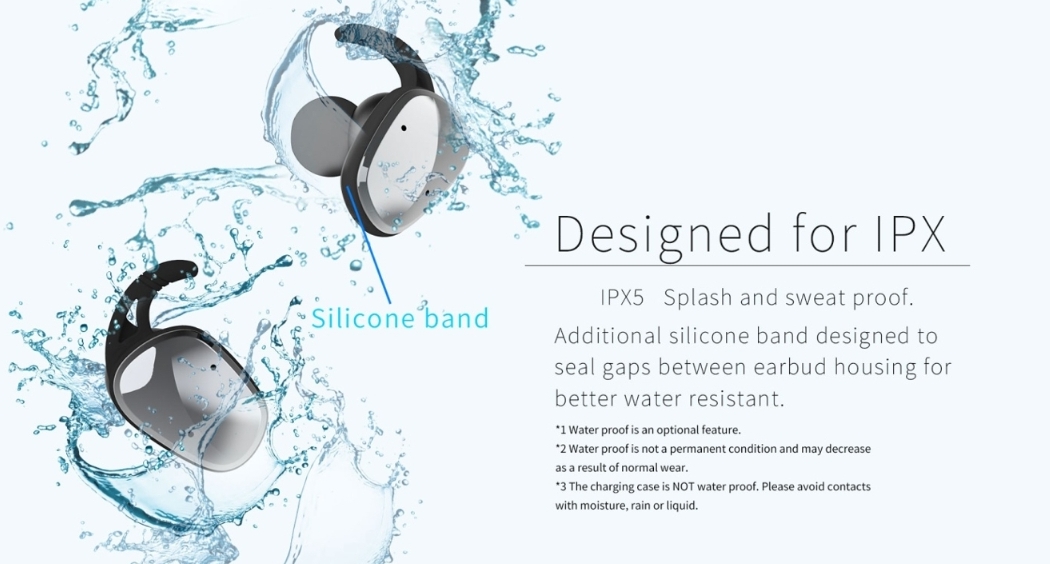 Silicone band

Designed for IPX

IPX5 Splash and sweat proof.

Additional silicone band designed to seal gaps between earbud housing for better water resistant.

*1 Water proof is an optional feature.
*2 Water proof is not a permanent condition and may decrease as a result of normal wear.
*3 The charging case is NOT water proof. Please avoid contacts with moisture, rain or liquid.